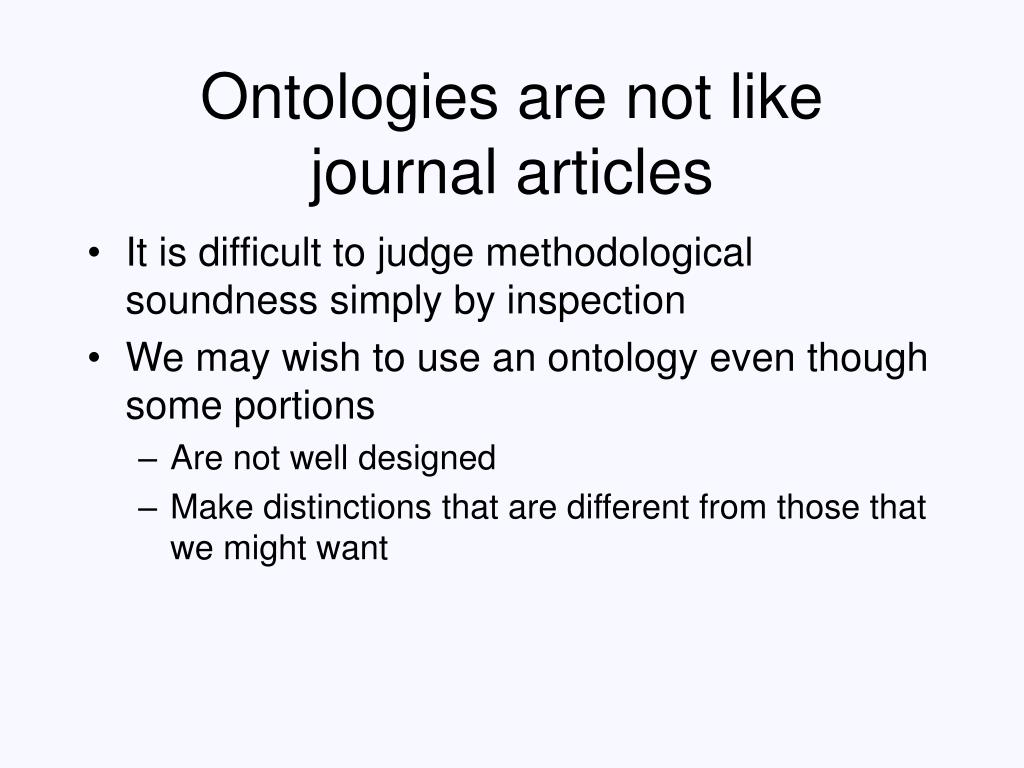 Ontologies are not like journal articles

• It is difficult to judge methodological soundness simply by inspection
• We may wish to use an ontology even though some portions
– Are not well designed
– Make distinctions that are different from those that we might want